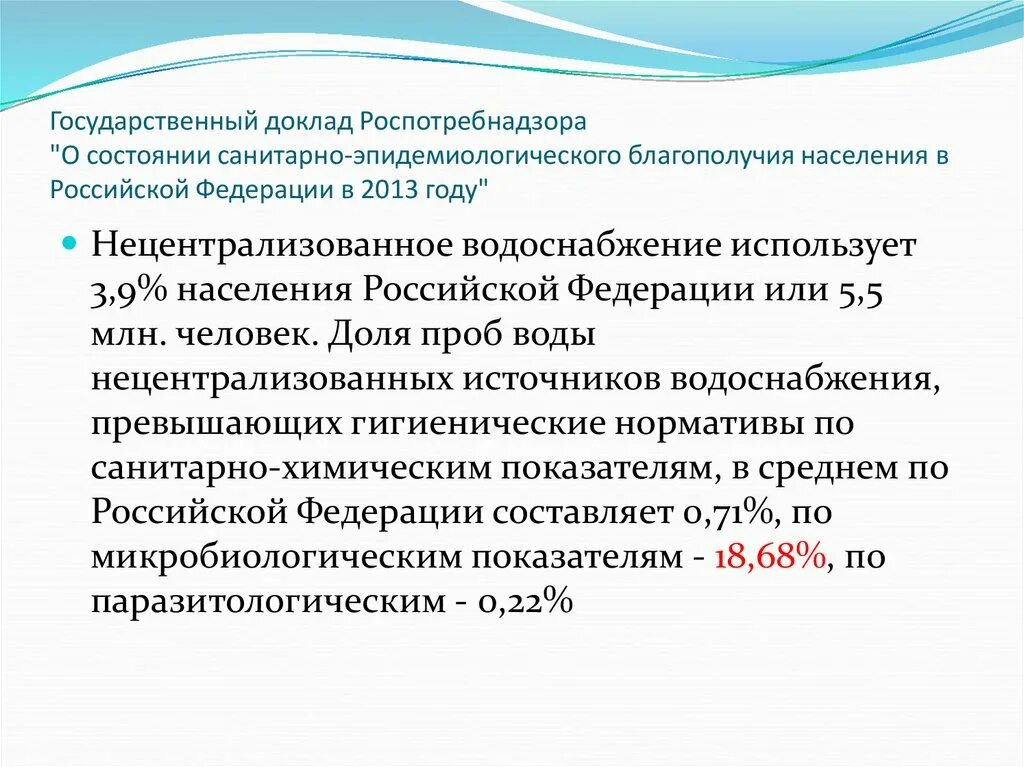 Государственный доклад Роспотребнадзора "О состоянии санитарно-эпидемиологического благополучия населения в Российской Федерации в 2013 году"

Нецентрализованное водоснабжение использует 3,9% населения Российской Федерации или 5,5 млн. человек. Доля проб воды нецентрализованных источников водоснабжения, превышающих гигиенические нормативы по санитарно-химическим показателям, в среднем по Российской Федерации составляет 0,71%, по микробиологическим показателям - 18,68%, по паразитологическим - 0,22%